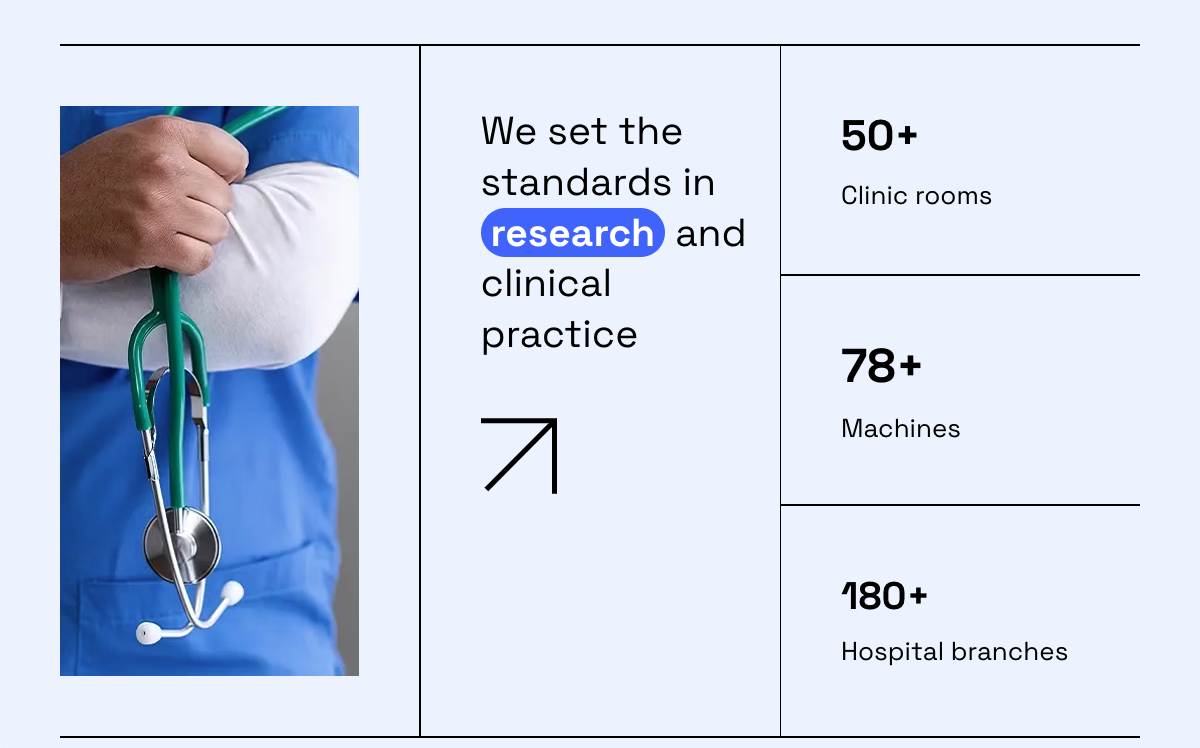 We set the standards in research and clinical practice

50+

Clinic rooms

78+

Machines

180+

Hospital branches